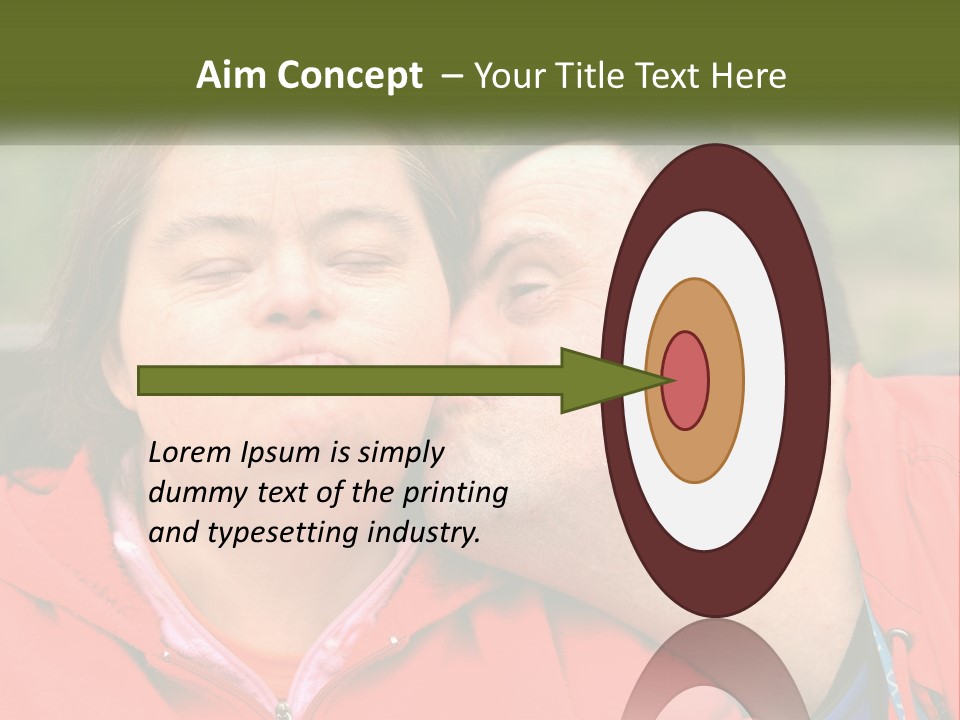 Aim Concept – Your Title Text Here

Lorem Ipsum is simply dummy text of the printing and typesetting industry.